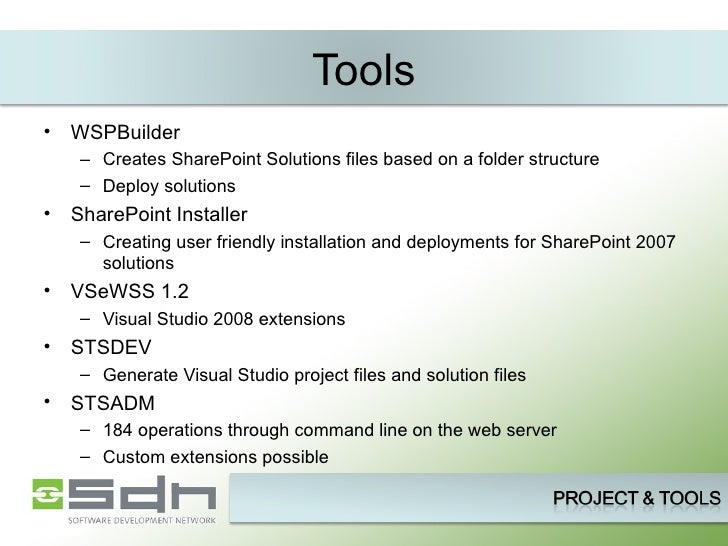 Tools

• WSPBuilder
  – Creates SharePoint Solutions files based on a folder structure
  – Deploy solutions
• SharePoint Installer
  – Creating user friendly installation and deployments for SharePoint 2007 solutions
• VSeWSS 1.2
  – Visual Studio 2008 extensions
• STSDEV
  – Generate Visual Studio project files and solution files
• STSADM
  – 184 operations through command line on the web server
  – Custom extensions possible

sdn
SOFTWARE DEVELOPMENT NETWORK

PROJECT & TOOLS